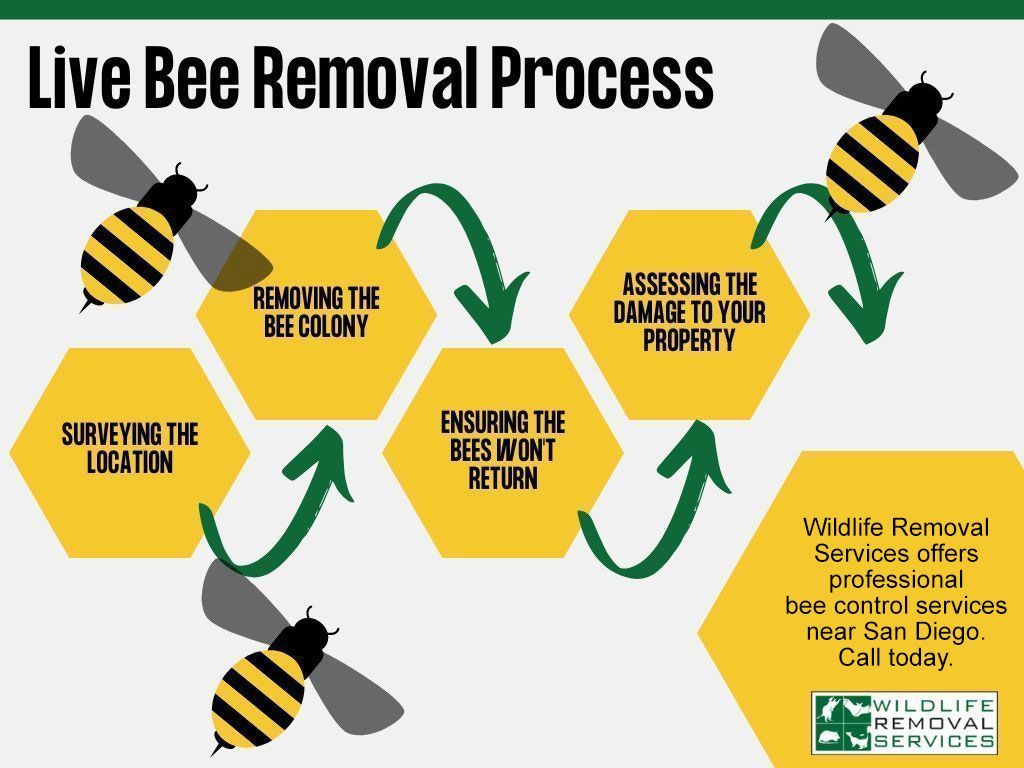 Live Bee Removal Process

SURVEYING THE LOCATION

REMOVING THE BEE COLONY

ENSURING THE BEES WON'T RETURN

ASSESSING THE DAMAGE TO YOUR PROPERTY

Wildlife Removal Services offers professional bee control services near San Diego. Call today.

WILDLIFE REMOVAL SERVICES